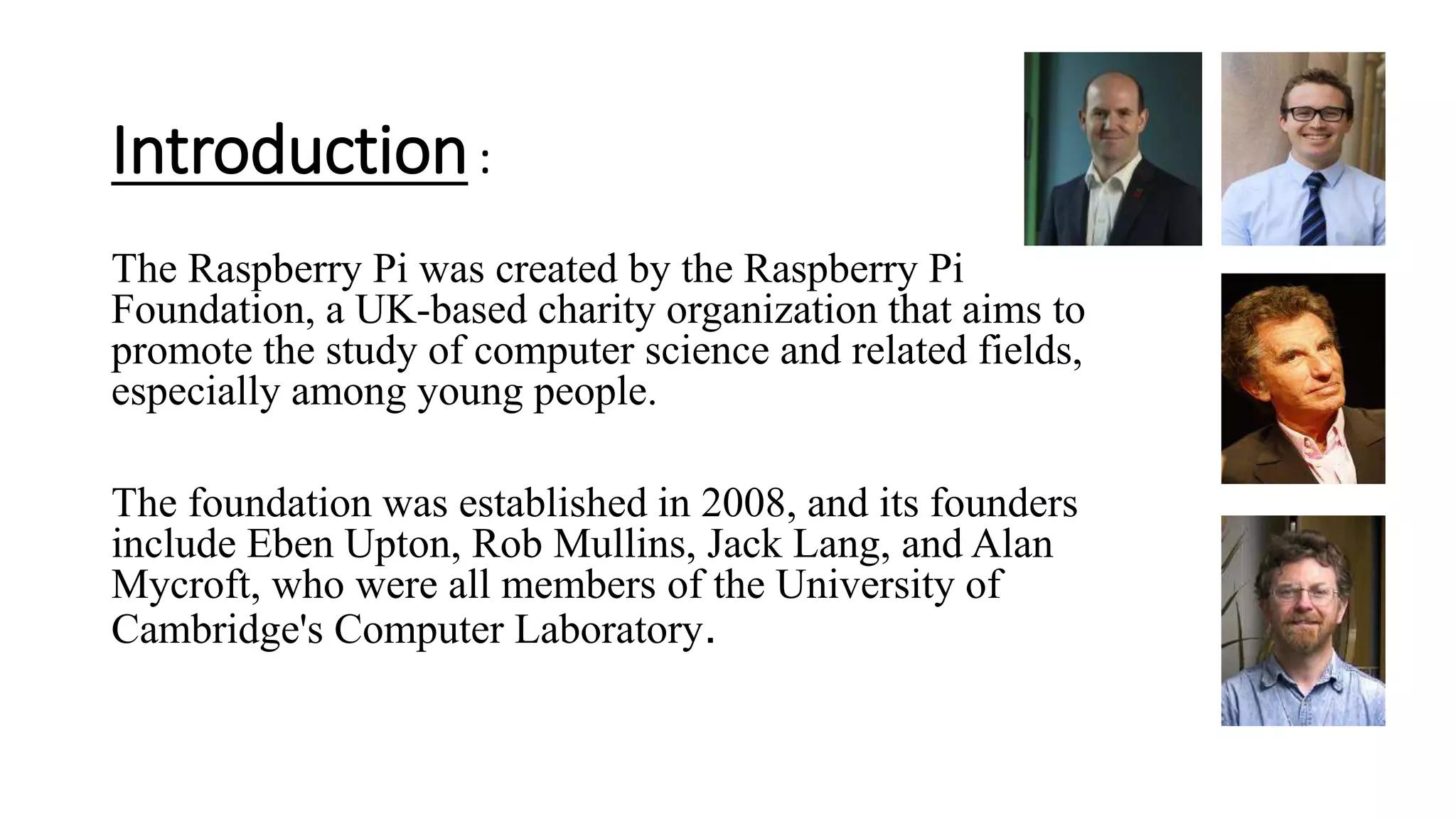 Introduction :

The Raspberry Pi was created by the Raspberry Pi Foundation, a UK-based charity organization that aims to promote the study of computer science and related fields, especially among young people.

The foundation was established in 2008, and its founders include Eben Upton, Rob Mullins, Jack Lang, and Alan Mycroft, who were all members of the University of Cambridge's Computer Laboratory.